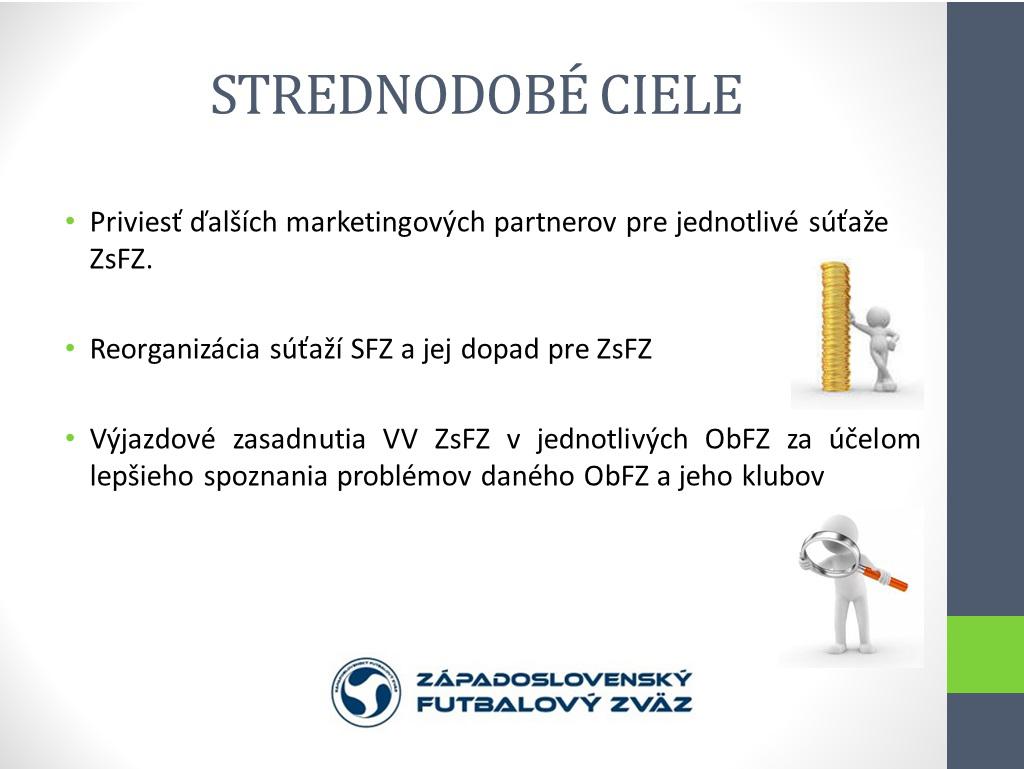 STREDNODOBÉ CIELE

• Priviesť ďalších marketingových partnerov pre jednotlivé súťaže ZsFZ.

• Reorganizácia súťaží SFZ a jej dopad pre ZsFZ

• Výjazdové zasadnutia VV ZsFZ v jednotlivých ObFZ za účelom lepšieho spoznania problémov daného ObFZ a jeho klubov

ZÁPADOSLOVENSKÝ FUTBALOVÝ ZVÄZ